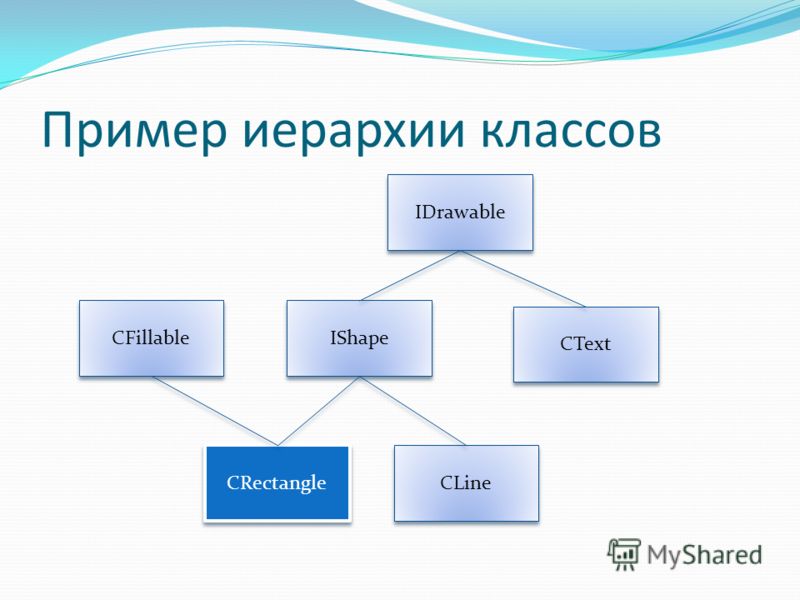 Пример иерархии классов

IDrawable

CFillable

IShape

CText

CRectangle

CLine

MyShared